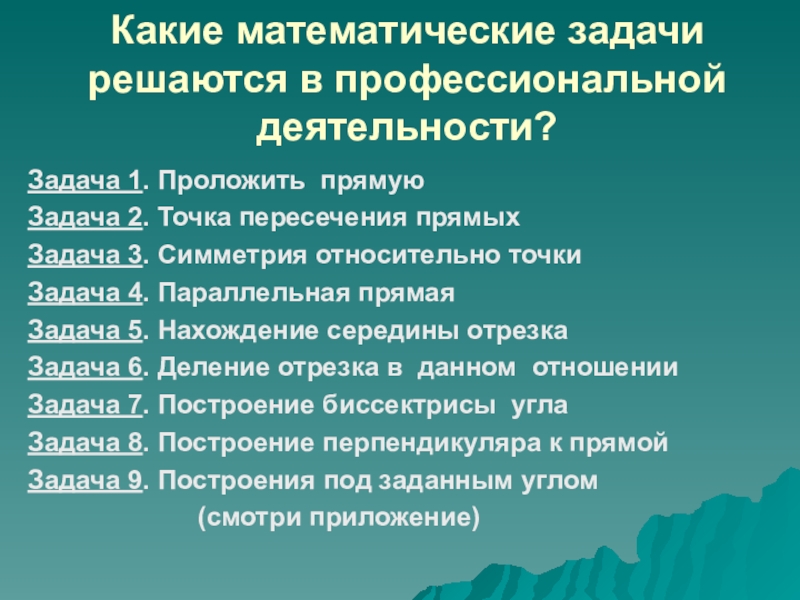 Какие математические задачи решаются в профессиональной деятельности?

Задача 1. Проложить прямую
Задача 2. Точка пересечения прямых
Задача 3. Симметрия относительно точки
Задача 4. Параллельная прямая
Задача 5. Нахождение середины отрезка
Задача 6. Деление отрезка в данном отношении
Задача 7. Построение биссектрисы угла
Задача 8. Построение перпендикуляра к прямой
Задача 9. Построения под заданным углом
(смотри приложение)